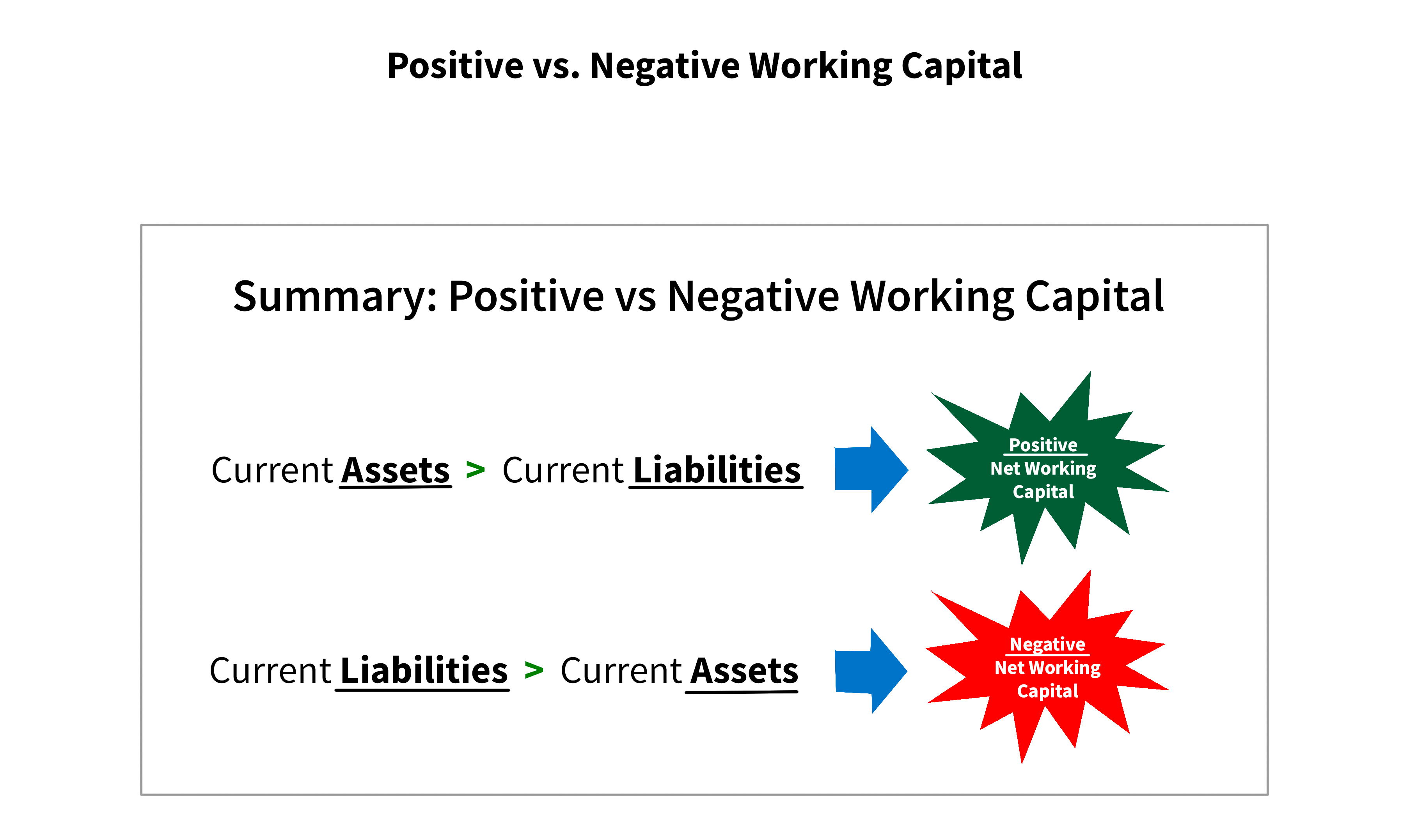 Positive vs. Negative Working Capital

Summary: Positive vs Negative Working Capital

Current Assets > Current Liabilities

Positive Net Working Capital

Current Liabilities > Current Assets

Negative Net Working Capital